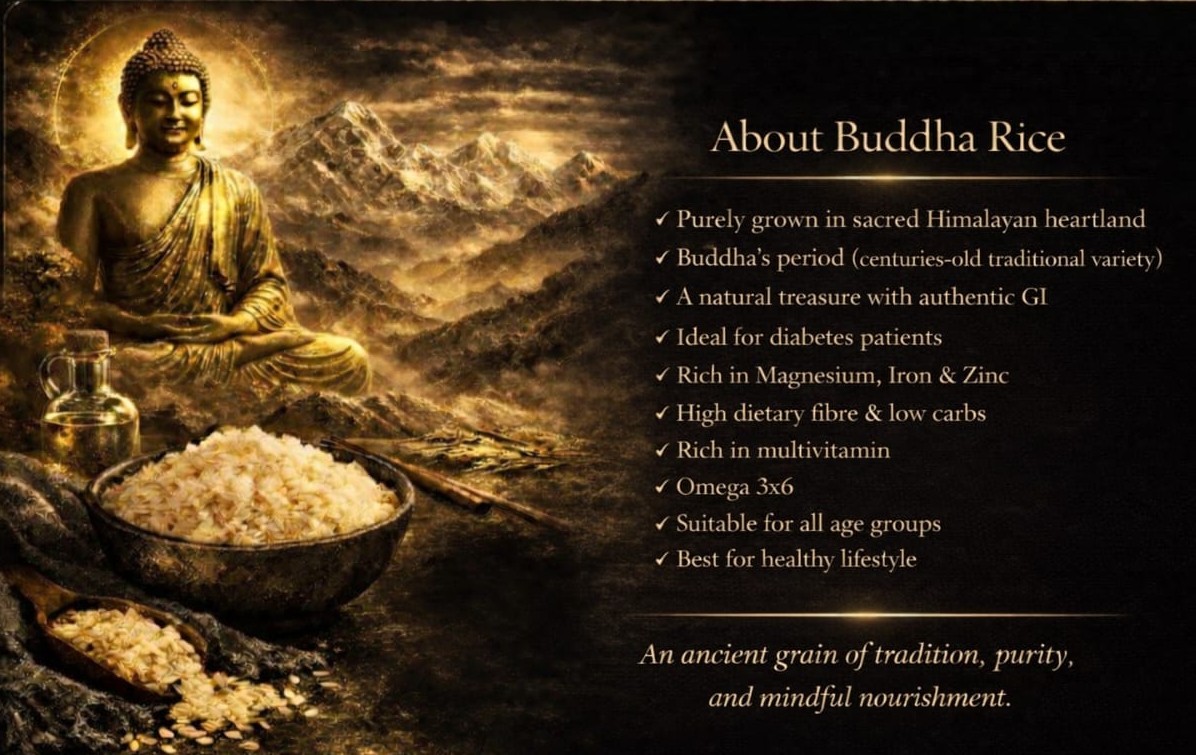 About Buddha Rice

✓ Purely grown in sacred Himalayan heartland
✓ Buddha's period (centuries-old traditional variety)
✓ A natural treasure with authentic GI
✓ Ideal for diabetes patients
✓ Rich in Magnesium, Iron & Zinc
✓ High dietary fibre & low carbs
✓ Rich in multivitamin
✓ Omega 3x6
✓ Suitable for all age groups
✓ Best for healthy lifestyle

An ancient grain of tradition, purity, and mindful nourishment.